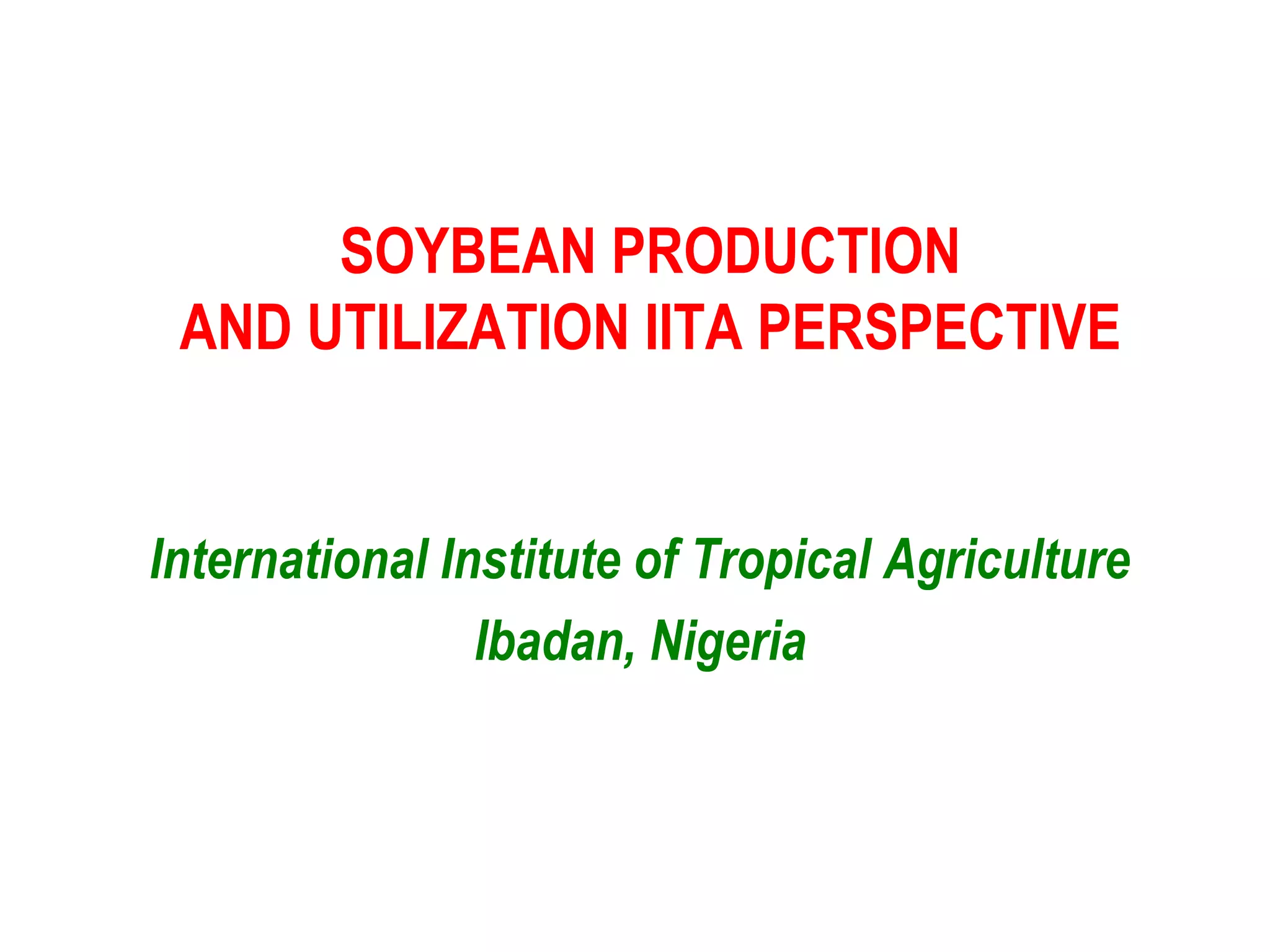 SOYBEAN PRODUCTION
AND UTILIZATION IITA PERSPECTIVE

International Institute of Tropical Agriculture
Ibadan, Nigeria